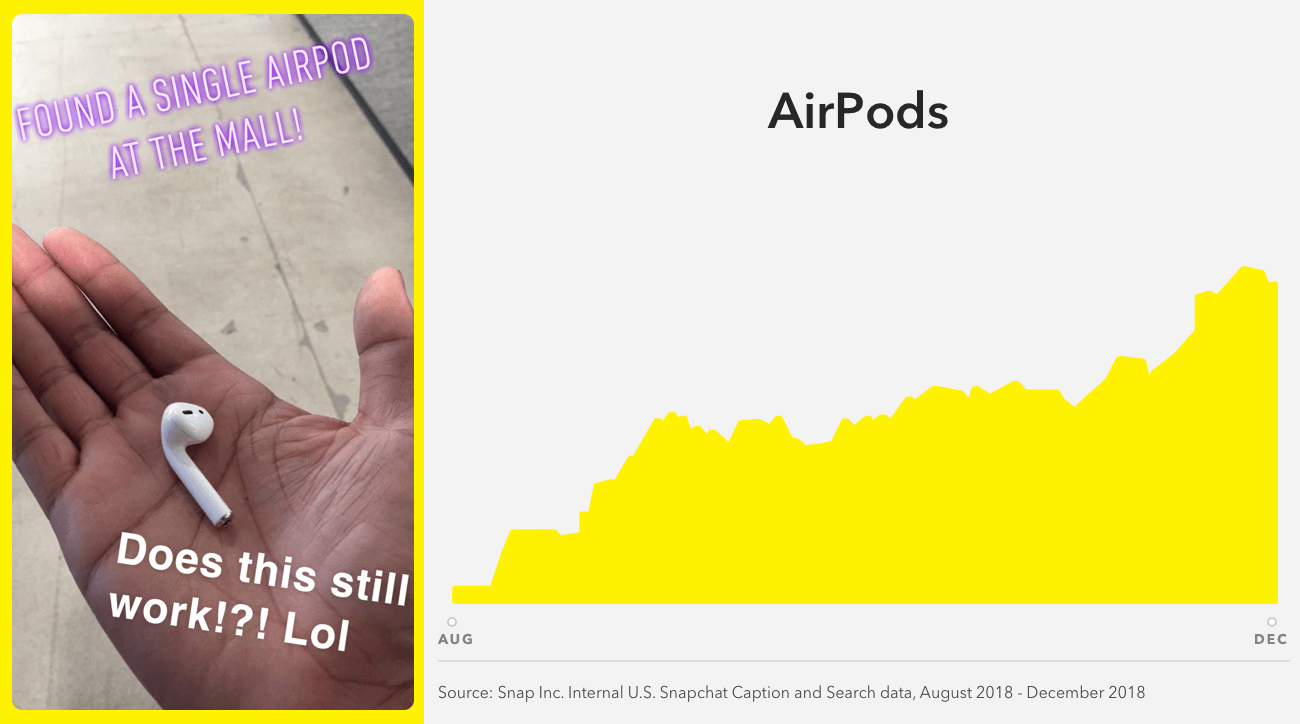 FOUND A SINGLE AIRPOD AT THE MALL!

Does this still work!?! Lol

AirPods

AUG

DEC

Source: Snap Inc. Internal U.S. Snapchat Caption and Search data, August 2018 - December 2018